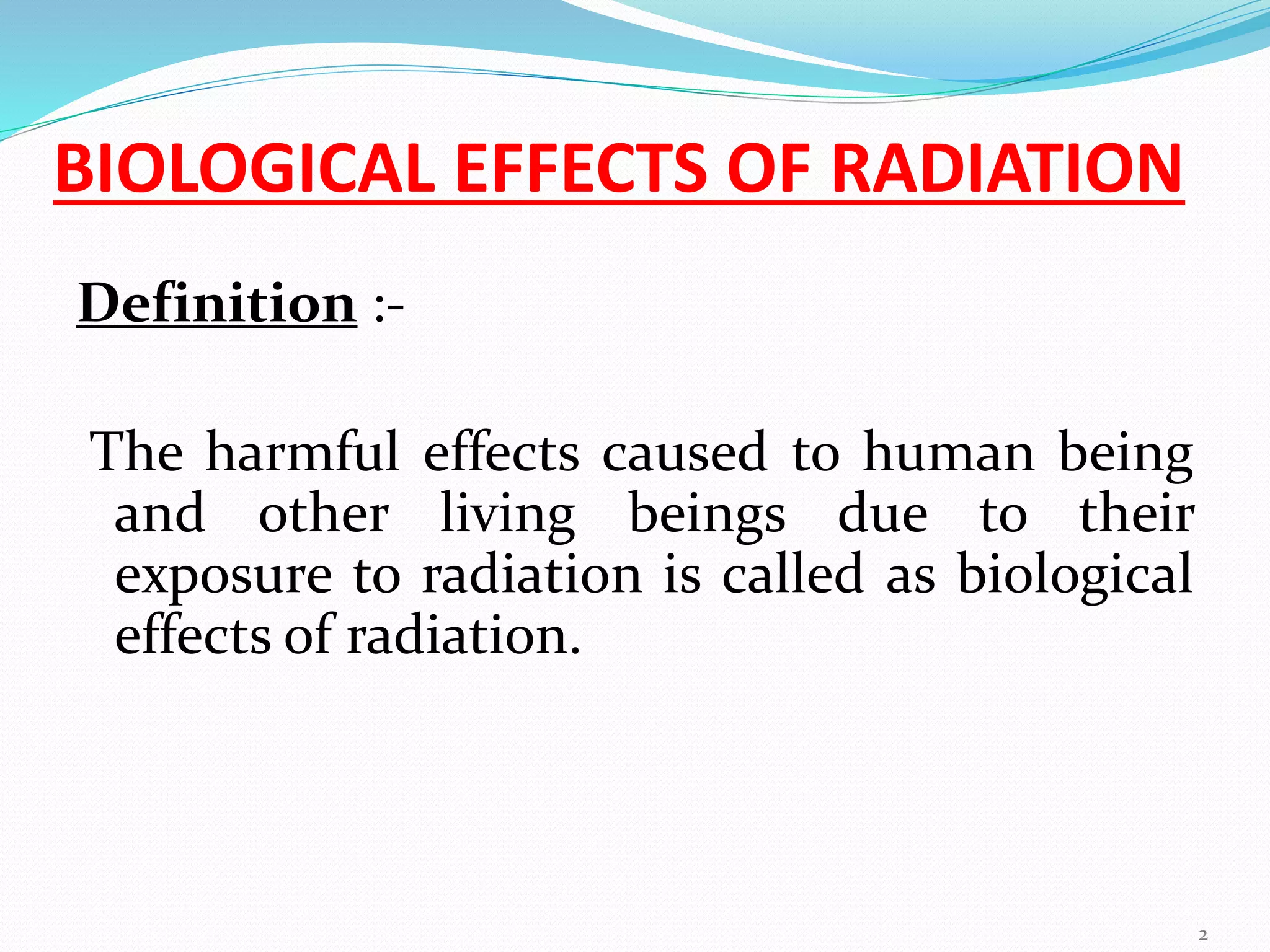 BIOLOGICAL EFFECTS OF RADIATION

Definition :-

The harmful effects caused to human being and other living beings due to their exposure to radiation is called as biological effects of radiation.

2